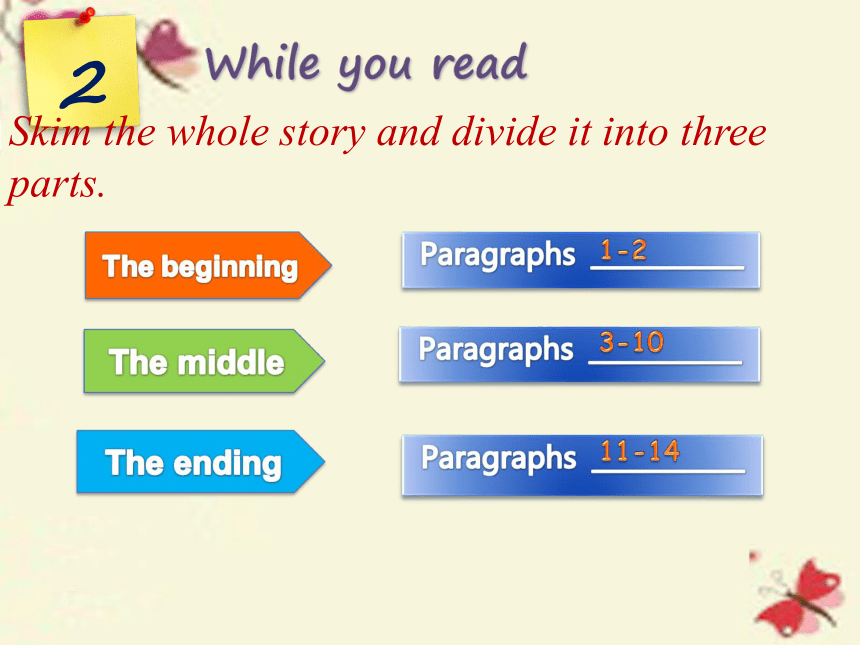 2 While you read

Skim the whole story and divide it into three parts.

The beginning

Paragraphs 1-2

The middle

Paragraphs 3-10

The ending

Paragraphs 11-14